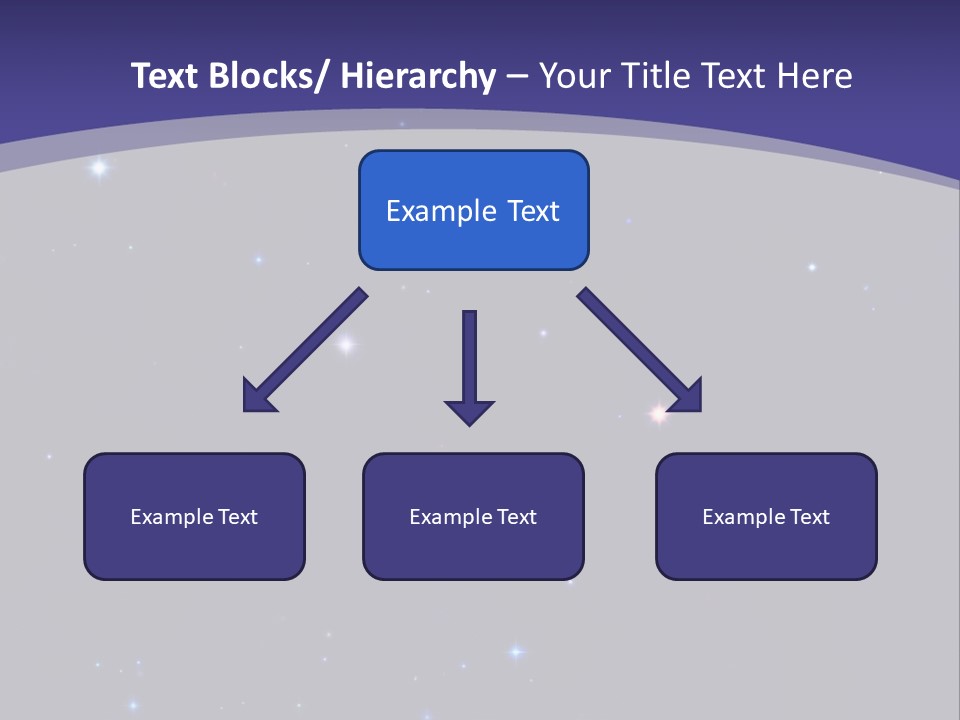 Text Blocks/ Hierarchy – Your Title Text Here

Example Text

Example Text

Example Text

Example Text